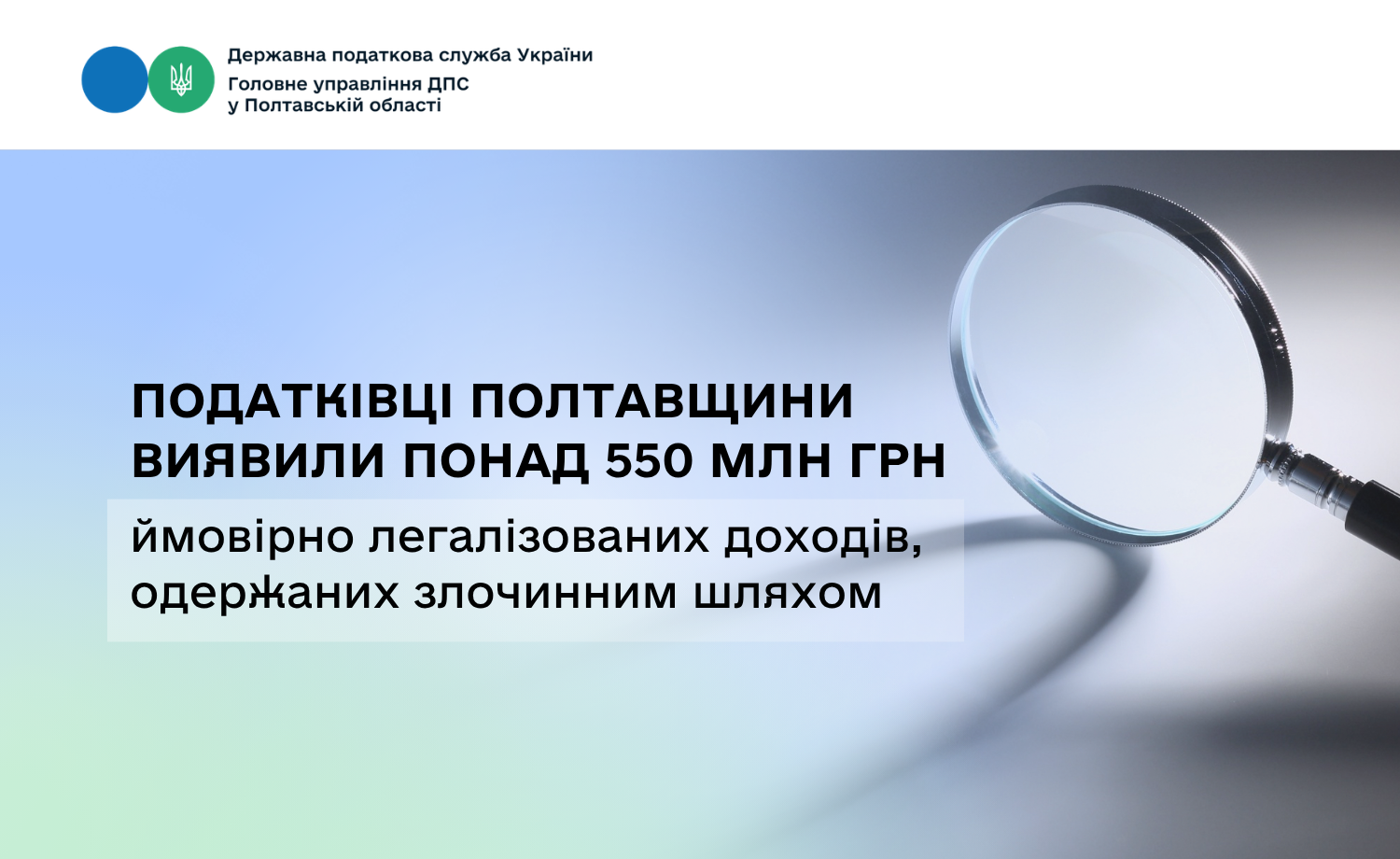 Державна податкова служба України
Головне управління ДПС
у Полтавській області

ПОДАТКІВЦІ ПОЛТАВЩИНИ ВИЯВИЛИ ПОНАД 550 МЛН ГРН

ймовірно легалізованих доходів, одержаних злочинним шляхом